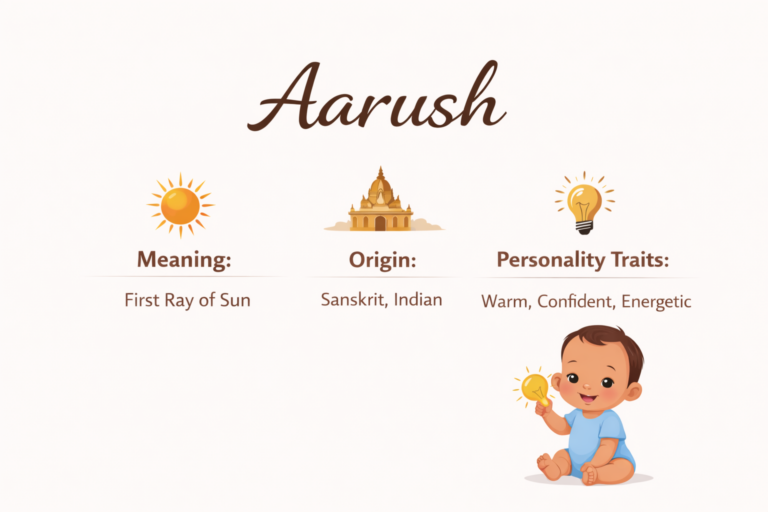 Aarush

Meaning:
First Ray of Sun

Origin:
Sanskrit, Indian

Personality Traits:
Warm, Confident, Energetic